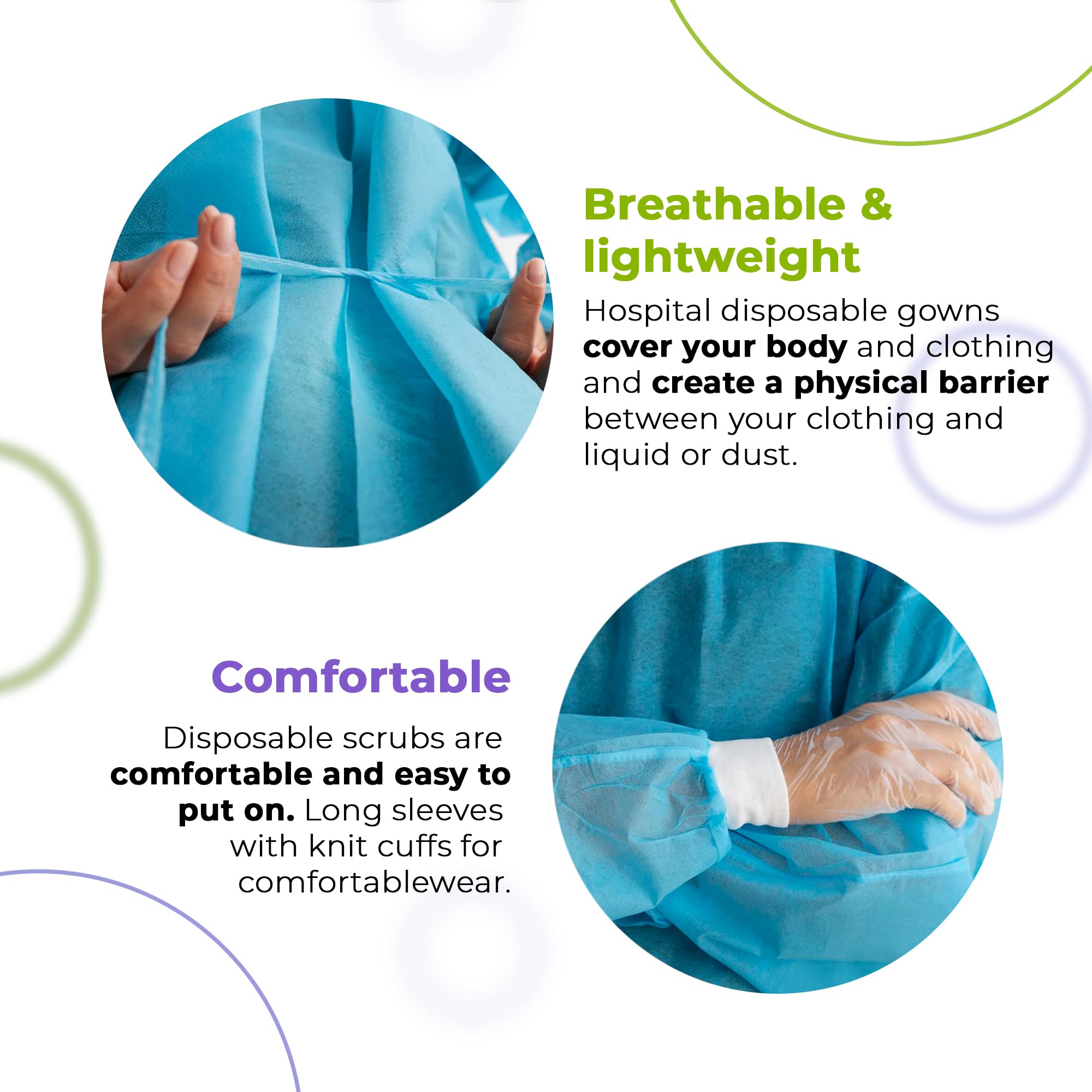 Breathable & lightweight

Hospital disposable gowns cover your body and clothing and create a physical barrier between your clothing and liquid or dust.

Comfortable

Disposable scrubs are comfortable and easy to put on. Long sleeves with knit cuffs for comfortablewear.